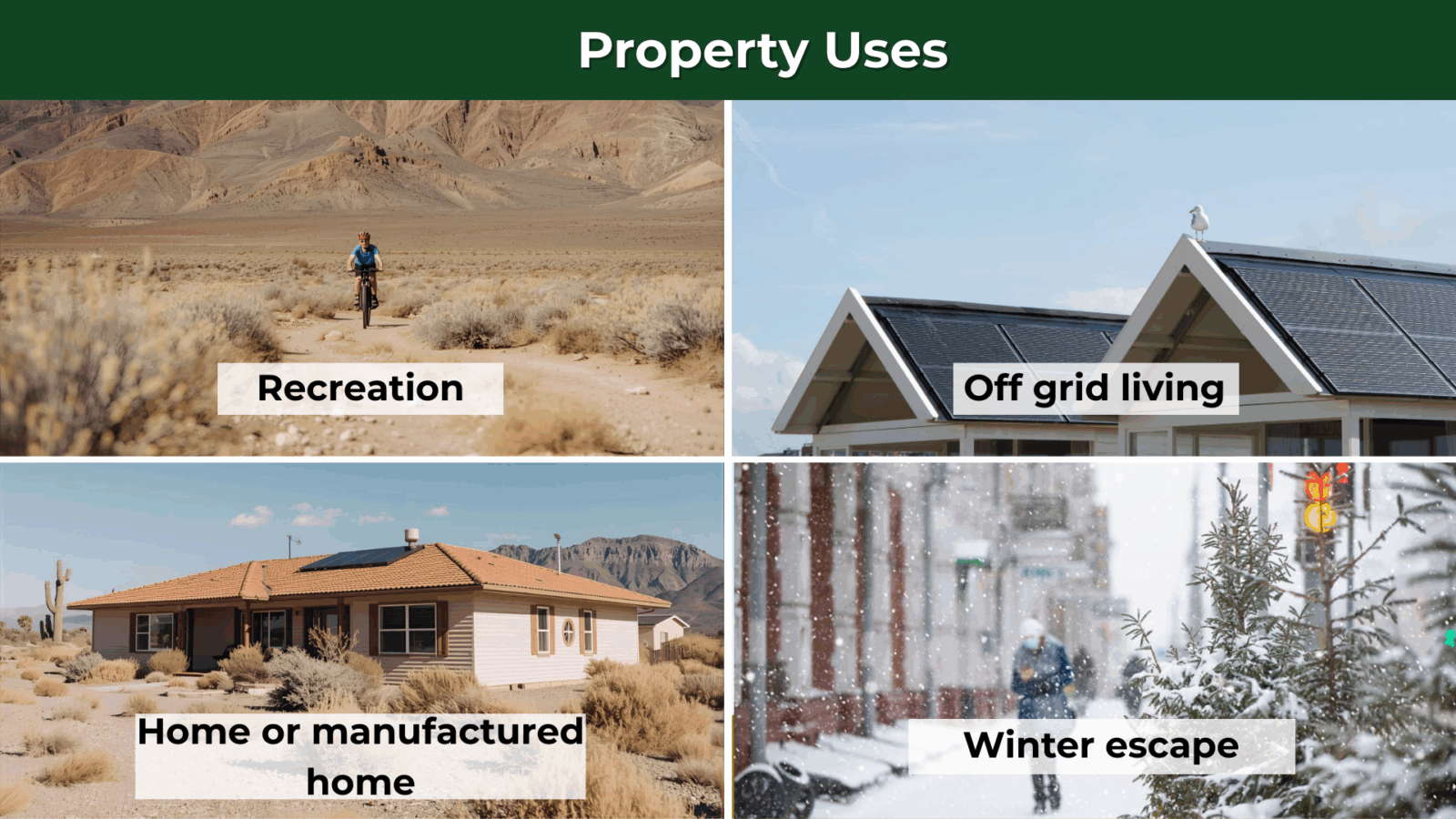 Property Uses

Recreation

Off grid living

Home or manufactured home

Winter escape